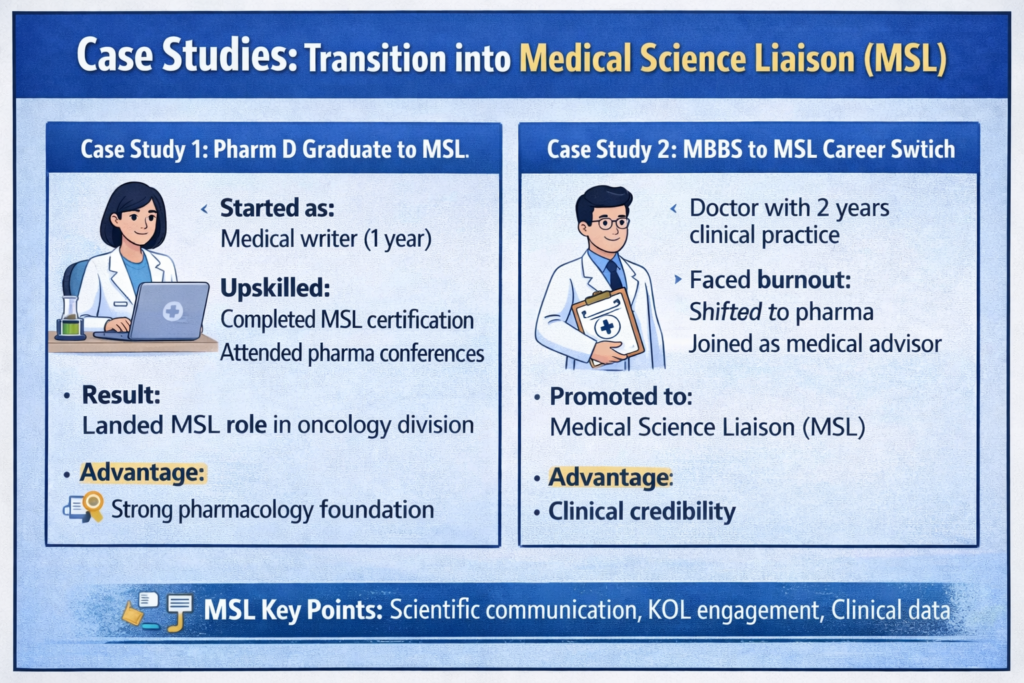 Case Studies: Transition into Medical Science Liaison (MSL)

Case Study 1: Pharm D Graduate to MSL.

‹ Started as:
Medical writer (1 year)

Upskilled:
Completed MSL certification
Attended pharma conferences

• Result:
Landed MSL role in oncology division

• Advantage:
Strong pharmacology foundation

Case Study 2: MBBS to MSL Career Swtich

‹ Doctor with 2 years clinical practice

› Faced burnout:
Shifted to pharma
Joined as medical advisor

• Promoted to:
Medical Science Liaison (MSL)

• Advantage:
• Clinical credibility

MSL Key Points: Scientific communication, KOL engagement, Clinical data